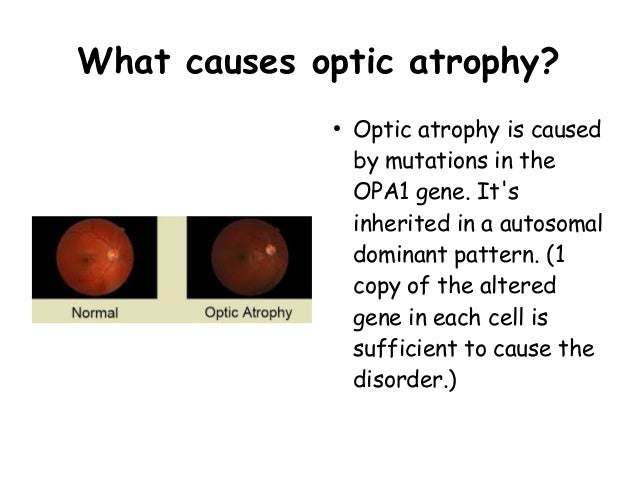 What causes optic atrophy?

Normal

Optic Atrophy

• Optic atrophy is caused by mutations in the OPA1 gene. It's inherited in a autosomal dominant pattern. (1 copy of the altered gene in each cell is sufficient to cause the disorder.)